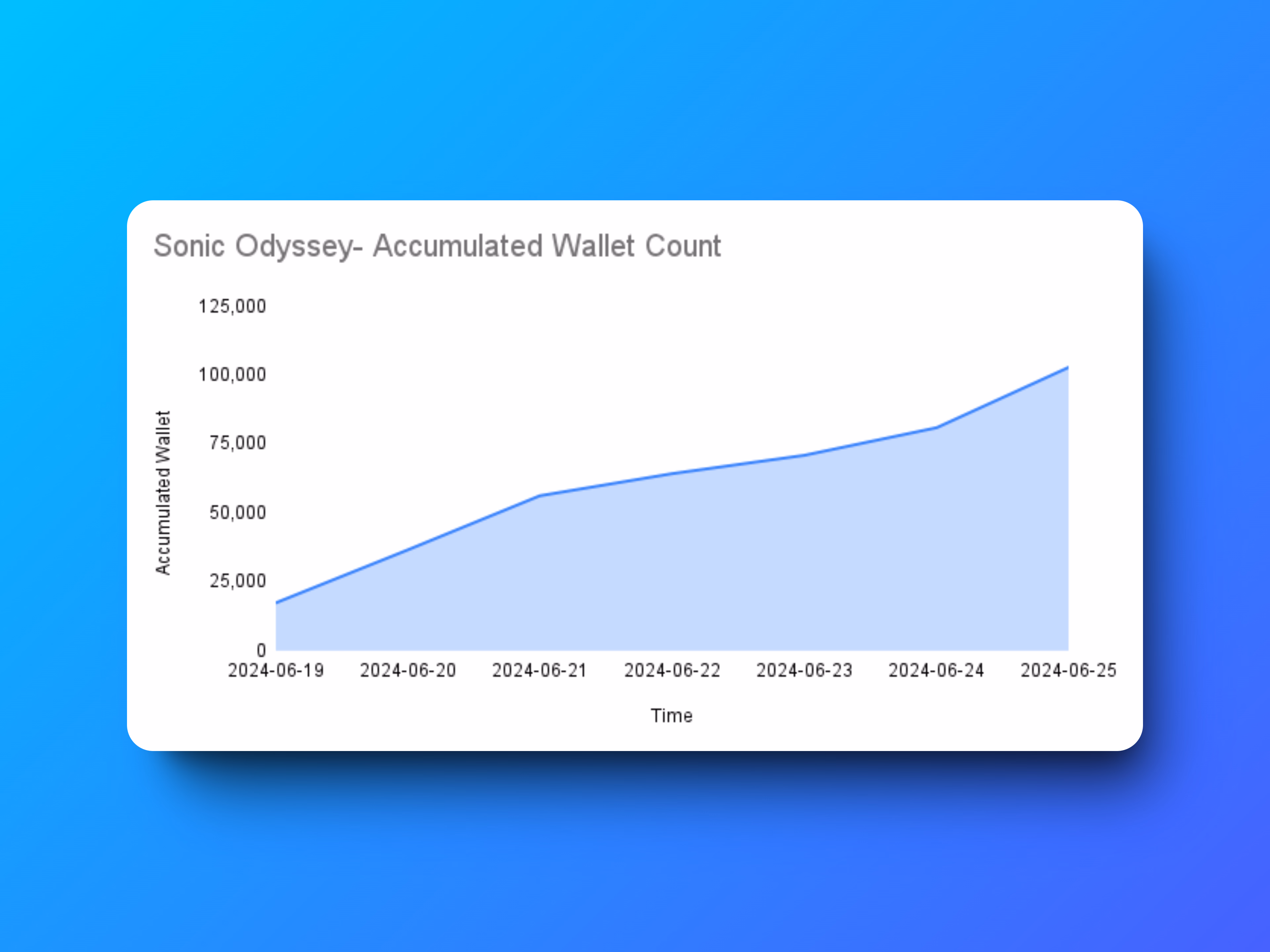 Sonic Odyssey- Accumulated Wallet Count

Accumulated Wallet

125,000
100,000
75,000
50,000
25,000
0

2024-06-19 2024-06-20 2024-06-21 2024-06-22 2024-06-23 2024-06-24 2024-06-25

Time